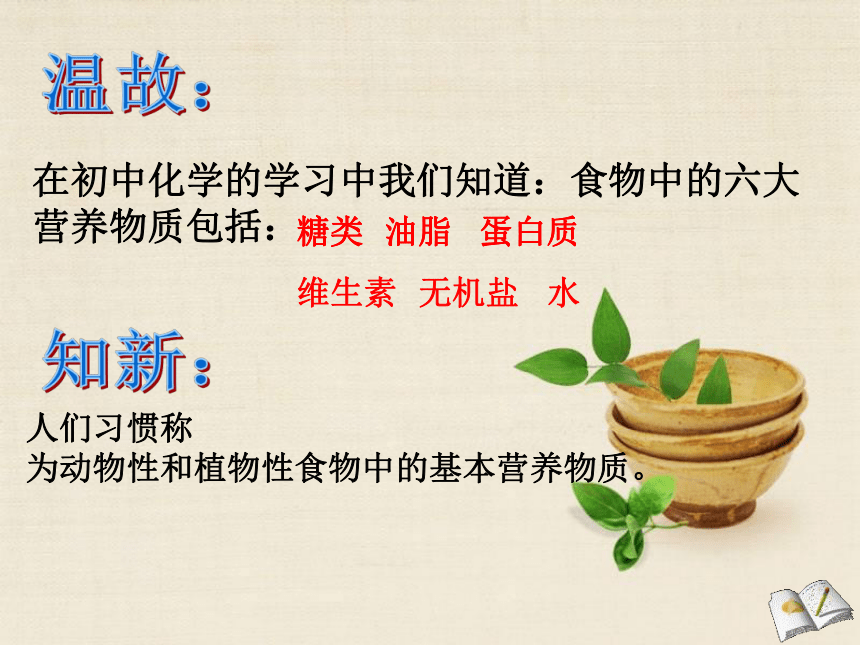 温故：

在初中化学的学习中我们知道：食物中的六大营养物质包括：糖类 油脂 蛋白质

维生素 无机盐 水

知新：

人们习惯称
为动物性和植物性食物中的基本营养物质。